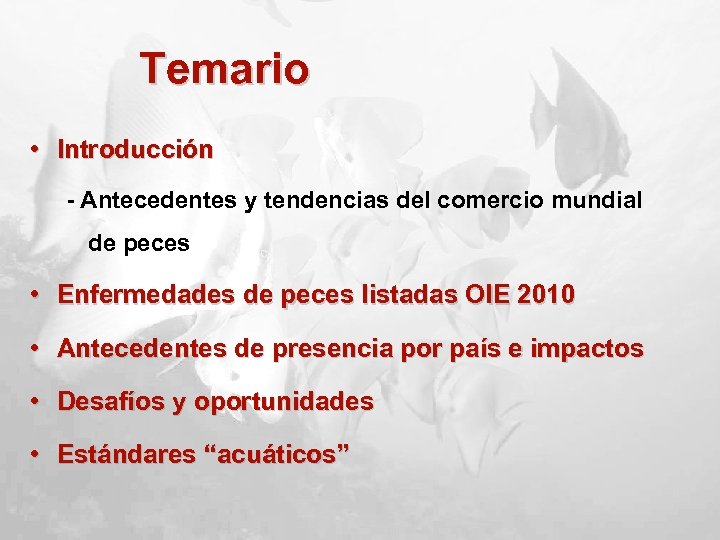 Temario

• Introducción

- Antecedentes y tendencias del comercio mundial de peces

• Enfermedades de peces listadas OIE 2010

• Antecedentes de presencia por país e impactos

• Desafíos y oportunidades

• Estándares “acuáticos”